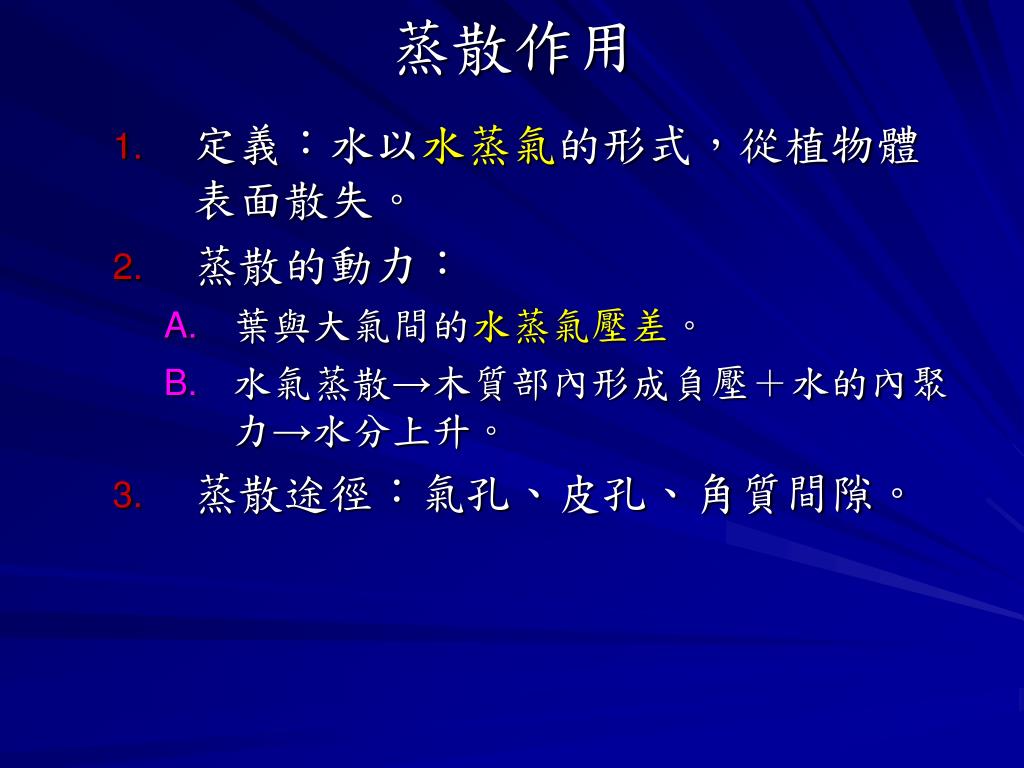 蒸散作用

1. 定義：水以水蒸氣的形式，從植物體表面散失。

2. 蒸散的動力：

A. 葉與大氣間的水蒸氣壓差。

B. 水氣蒸散→木質部內形成負壓＋水的內聚力→水分上升。

3. 蒸散途徑：氣孔、皮孔、角質間隙。